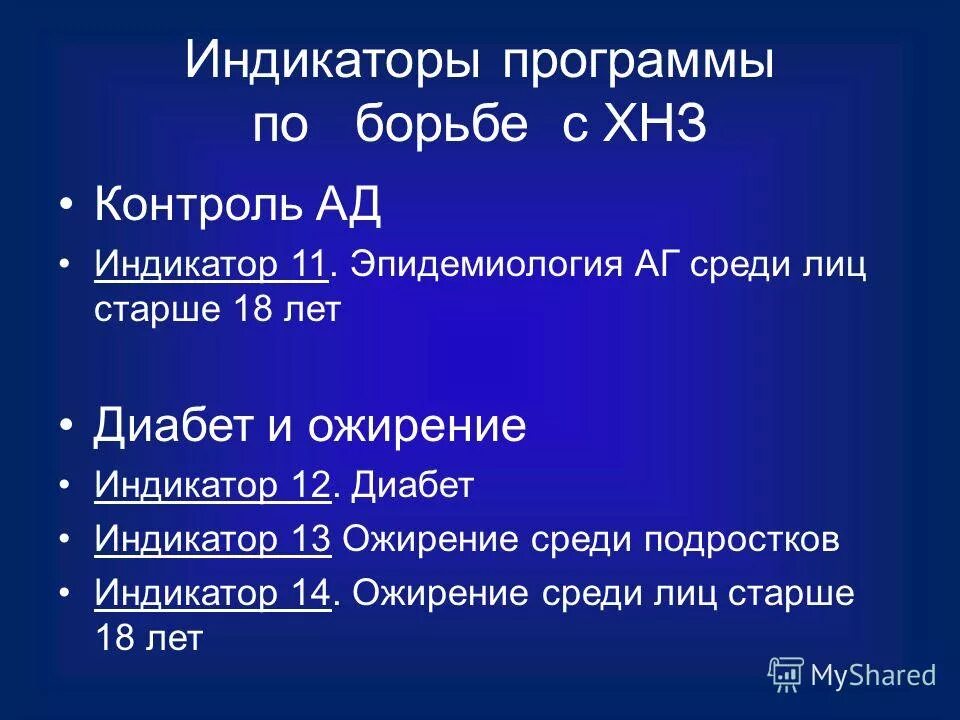 Индикаторы программы по борьбе с ХНЗ

• Контроль АД
• Индикатор 11. Эпидемиология АГ среди лиц старше 18 лет

• Диабет и ожирение
• Индикатор 12. Диабет
• Индикатор 13 Ожирение среди подростков
• Индикатор 14. Ожирение среди лиц старше 18 лет

MyShared